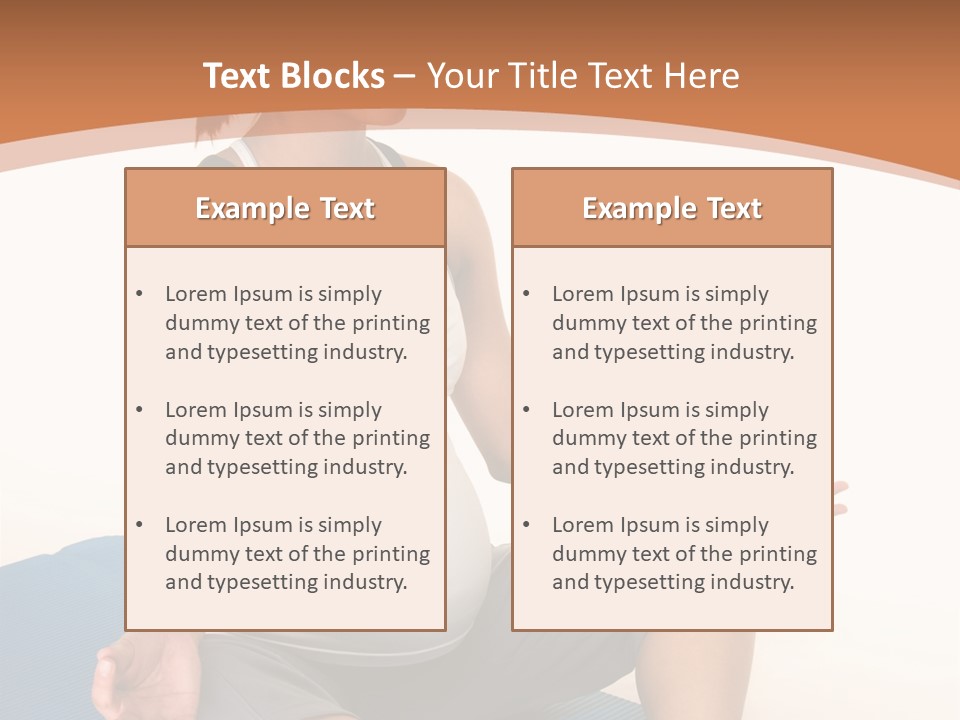 Text Blocks – Your Title Text Here

Example Text

• Lorem Ipsum is simply dummy text of the printing and typesetting industry.

• Lorem Ipsum is simply dummy text of the printing and typesetting industry.

• Lorem Ipsum is simply dummy text of the printing and typesetting industry.

Example Text

• Lorem Ipsum is simply dummy text of the printing and typesetting industry.

• Lorem Ipsum is simply dummy text of the printing and typesetting industry.

• Lorem Ipsum is simply dummy text of the printing and typesetting industry.